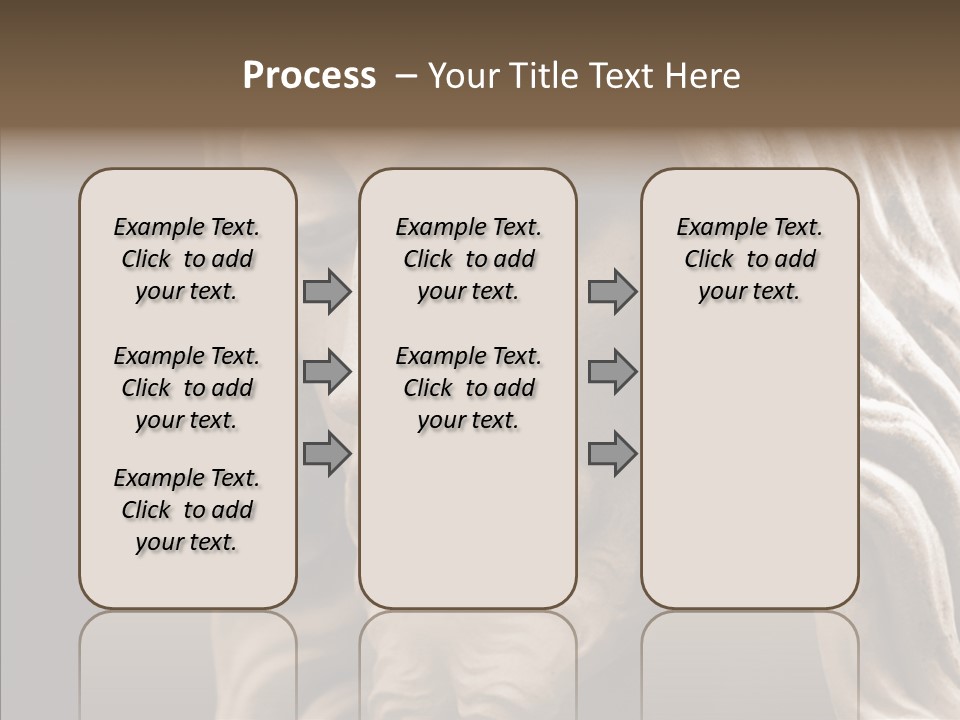 Process – Your Title Text Here

Example Text. Click to add your text.

Example Text. Click to add your text.

Example Text. Click to add your text.

Example Text. Click to add your text.

Example Text. Click to add your text.

Example Text. Click to add your text.